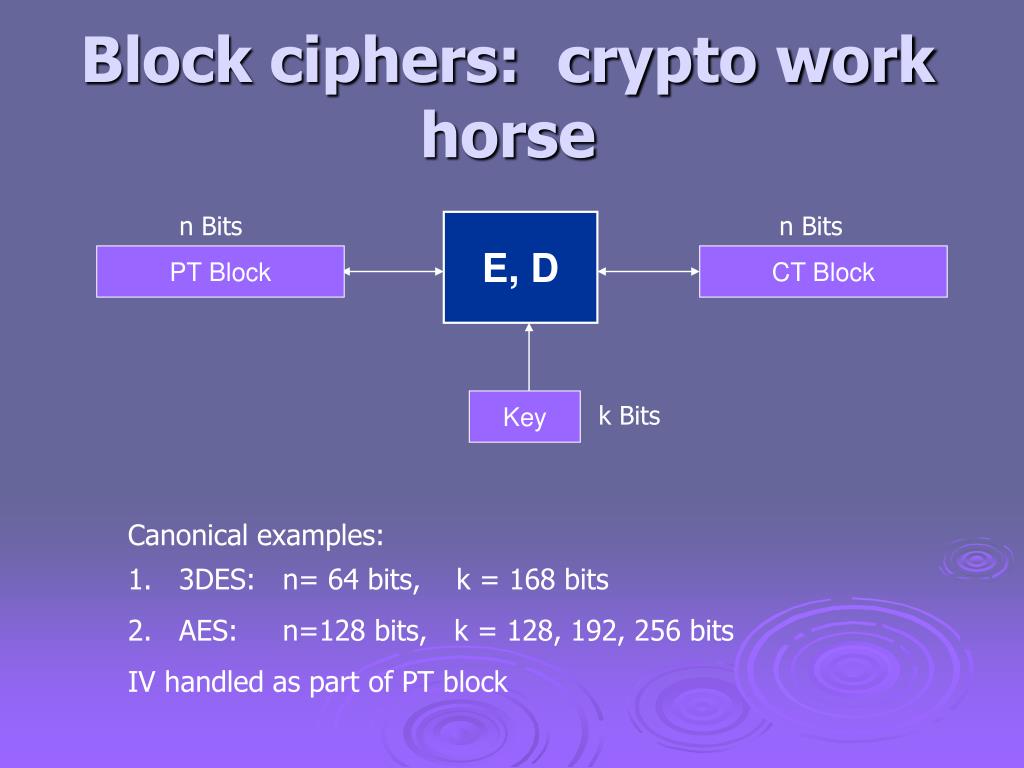 Block ciphers: crypto work horse

n Bits

PT Block

E, D

n Bits

CT Block

Key

k Bits

Canonical examples:

1. 3DES: n= 64 bits, k = 168 bits

2. AES: n=128 bits, k = 128, 192, 256 bits

IV handled as part of PT block